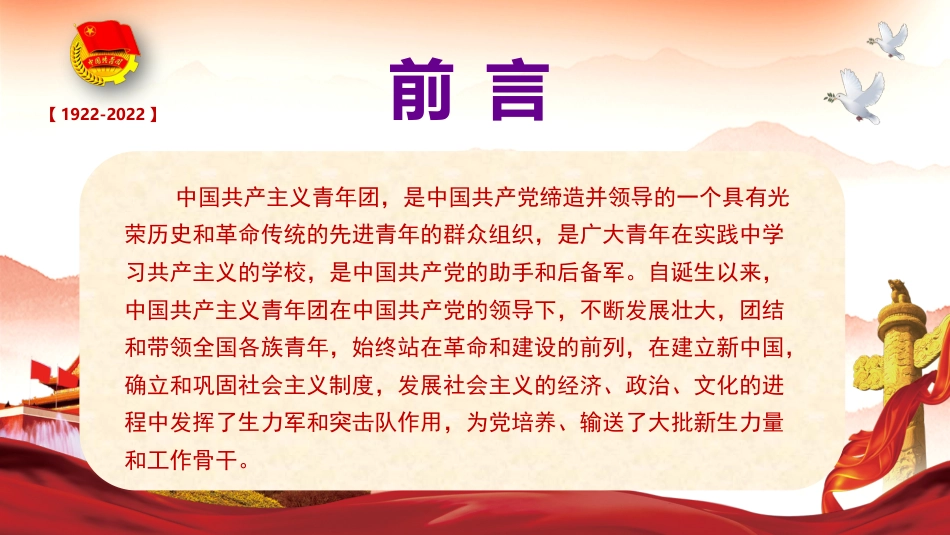 中国共青团

【1922-2022】

前言

中国共产主义青年团，是中国共产党缔造并领导的一个具有光荣历史和革命传统的先进青年的群众组织，是广大青年在实践中学习共产主义的学校，是中国共产党的助手和后备军。自诞生以来，中国共产主义青年团在中国共产党的领导下，不断发展壮大，团结和带领全国各族青年，始终站在革命和建设的前列，在建立新中国，确立和巩固社会主义制度，发展社会主义的经济、政治、文化的进程中发挥了生力军和突击队作用，为党培养、输送了大批新生力量和工作骨干。